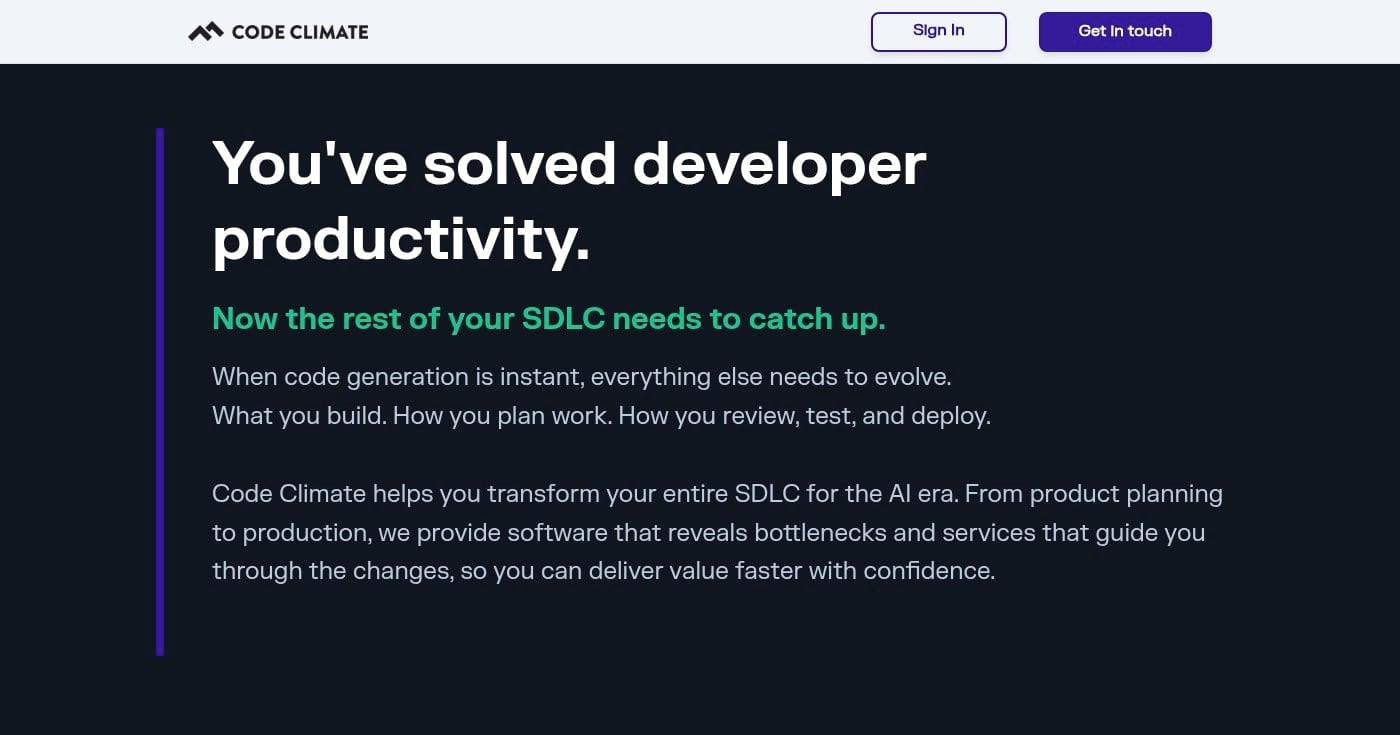 CODE CLIMATE

Sign In

Get in touch

You've solved developer productivity.

Now the rest of your SDLC needs to catch up.

When code generation is instant, everything else needs to evolve.
What you build. How you plan work. How you review, test, and deploy.

Code Climate helps you transform your entire SDLC for the AI era. From product planning to production, we provide software that reveals bottlenecks and services that guide you through the changes, so you can deliver value faster with confidence.